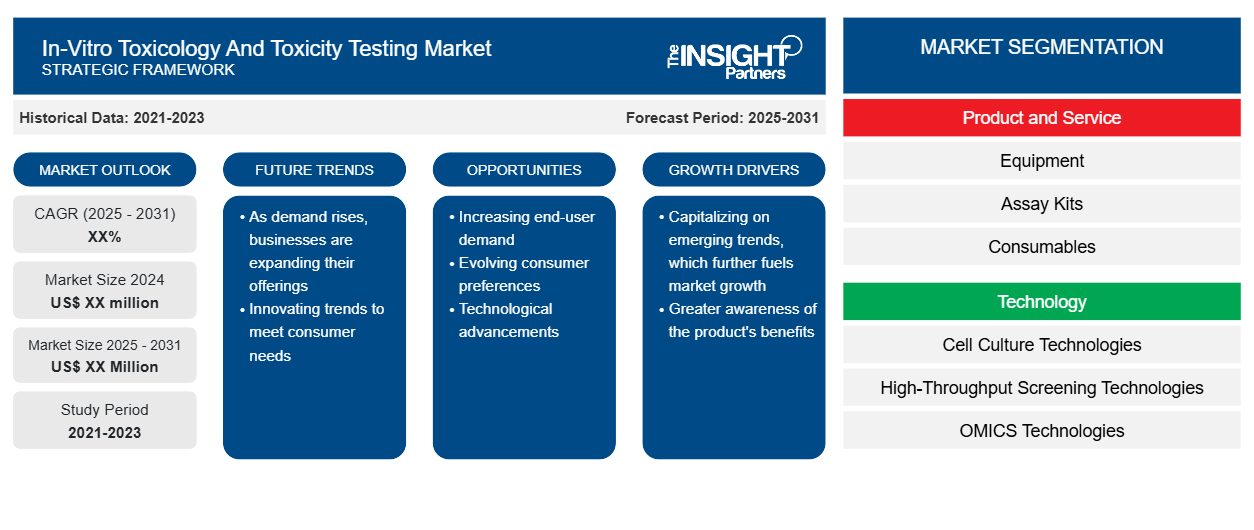 In-Vitro Toxicology And Toxicity Testing Market
STRATEGIC FRAMEWORK

The INSIGHT Partners

Historical Data: 2021-2023

Forecast Period: 2025-2031

MARKET OUTLOOK

CAGR (2025 - 2031)
XX%

Market Size 2024
US$ XX million

Market Size 2025 - 2031
US$ XX Million

Study Period
2021-2023

FUTURE TRENDS

• As demand rises, businesses are expanding their offerings
• Innovating trends to meet consumer needs

OPPORTUNITIES

• Increasing end-user demand
• Evolving consumer preferences
• Technological advancements

GROWTH DRIVERS

• Capitalizing on emerging trends, which further fuels market growth
• Greater awareness of the product's benefits

MARKET SEGMENTATION

Product and Service

Equipment

Assay Kits

Consumables

Technology

Cell Culture Technologies

High-Throughput Screening Technologies

OMICS Technologies